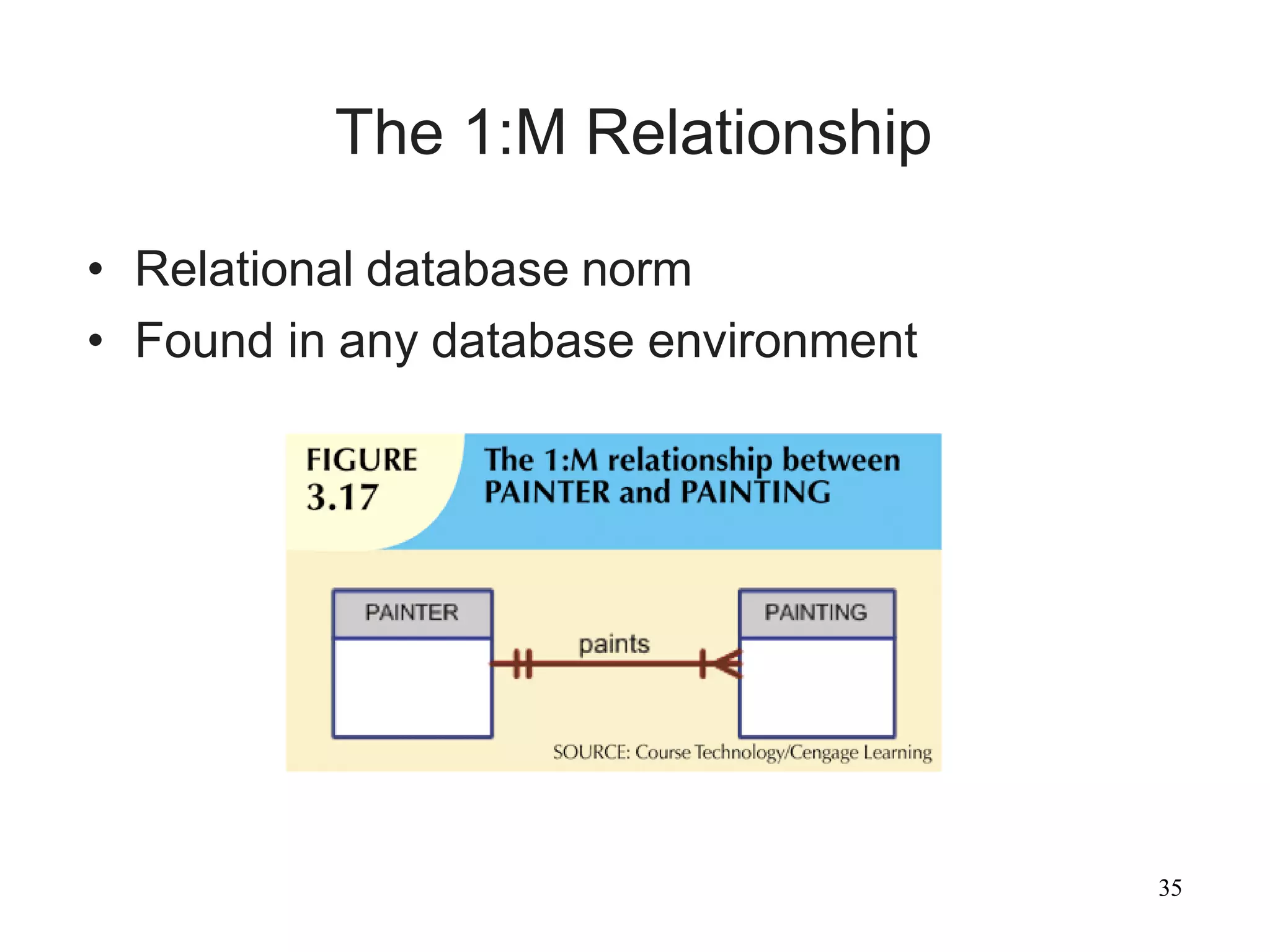 The 1:M Relationship

• Relational database norm
• Found in any database environment

FIGURE 3.17

The 1:M relationship between PAINTER and PAINTING

PAINTER

paints

PAINTING

SOURCE: Course Technology/Cengage Learning

35